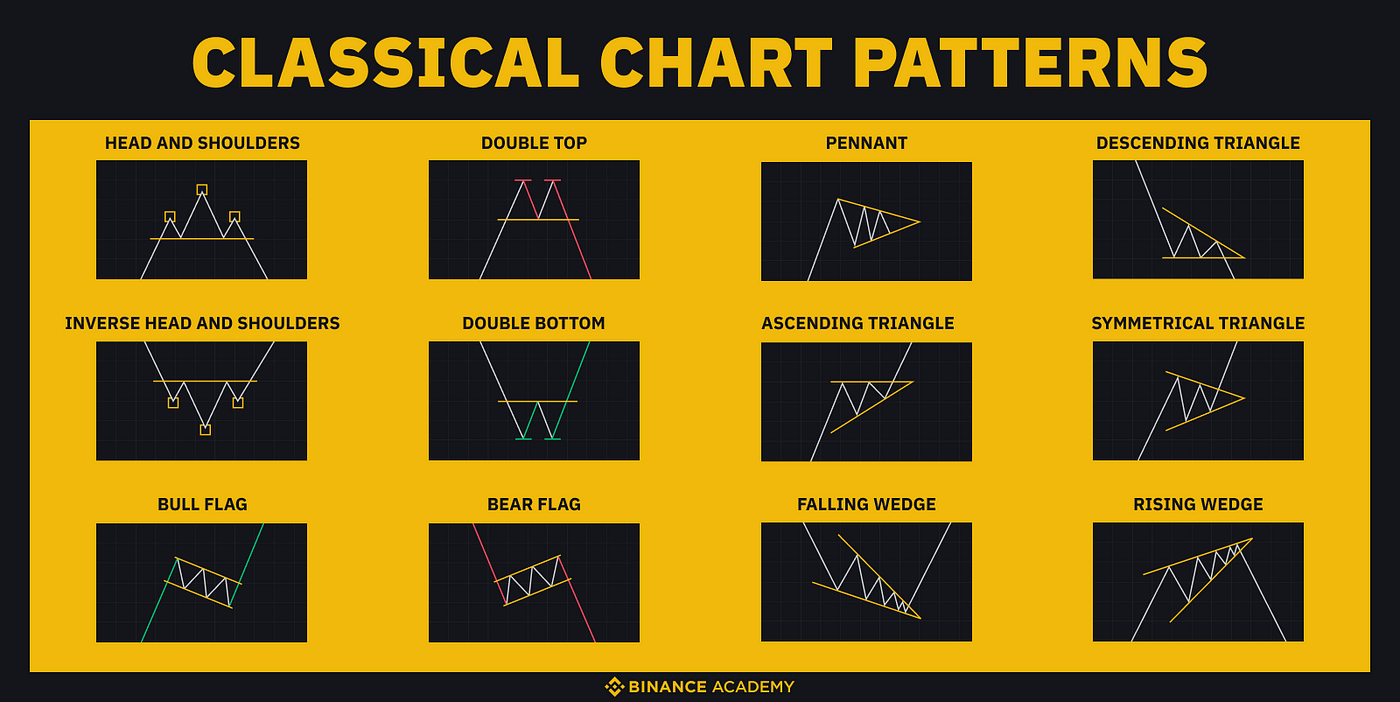 CLASSICAL CHART PATTERNS

HEAD AND SHOULDERS

DOUBLE TOP

PENNANT

DESCENDING TRIANGLE

INVERSE HEAD AND SHOULDERS

DOUBLE BOTTOM

ASCENDING TRIANGLE

SYMMETRICAL TRIANGLE

BULL FLAG

BEAR FLAG

FALLING WEDGE

RISING WEDGE

BINANCE ACADEMY